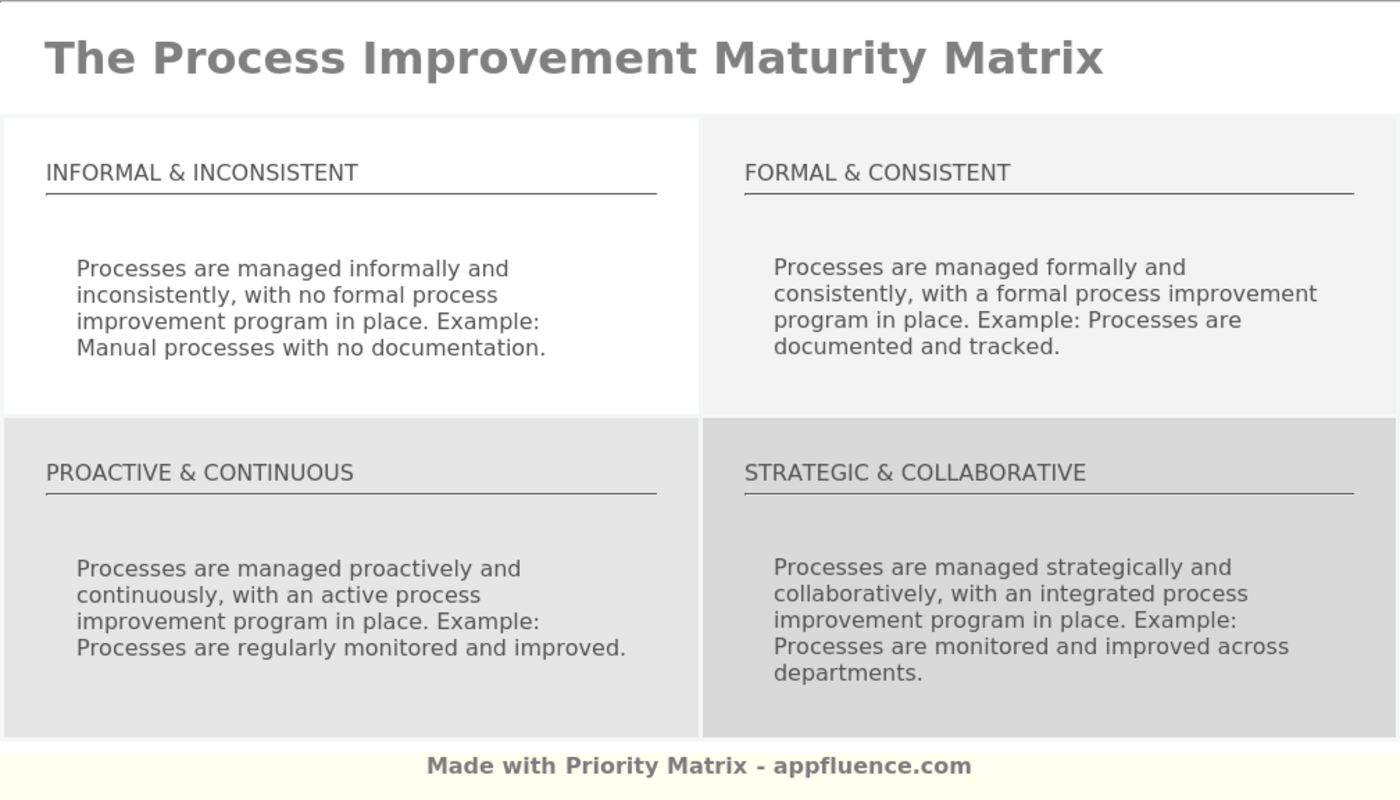 The Process Improvement Maturity Matrix

INFORMAL & INCONSISTENT

Processes are managed informally and inconsistently, with no formal process improvement program in place. Example: Manual processes with no documentation.

FORMAL & CONSISTENT

Processes are managed formally and consistently, with a formal process improvement program in place. Example: Processes are documented and tracked.

PROACTIVE & CONTINUOUS

Processes are managed proactively and continuously, with an active process improvement program in place. Example: Processes are regularly monitored and improved.

STRATEGIC & COLLABORATIVE

Processes are managed strategically and collaboratively, with an integrated process improvement program in place. Example: Processes are monitored and improved across departments.

Made with Priority Matrix - appfluence.com